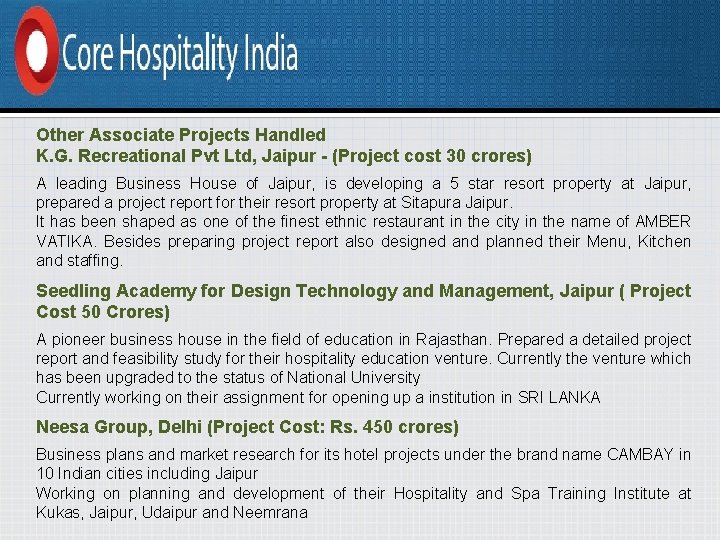 Core Hospitality India

Other Associate Projects Handled
K.G. Recreational Pvt Ltd, Jaipur - (Project cost 30 crores)

A leading Business House of Jaipur, is developing a 5 star resort property at Jaipur, prepared a project report for their resort property at Sitapura Jaipur.
It has been shaped as one of the finest ethnic restaurant in the city in the name of AMBER VATIKA. Besides preparing project report also designed and planned their Menu, Kitchen and staffing.

Seedling Academy for Design Technology and Management, Jaipur ( Project Cost 50 Crores)

A pioneer business house in the field of education in Rajasthan. Prepared a detailed project report and feasibility study for their hospitality education venture. Currently the venture which has been upgraded to the status of National University
Currently working on their assignment for opening up a institution in SRI LANKA

Neesa Group, Delhi (Project Cost: Rs. 450 crores)

Business plans and market research for its hotel projects under the brand name CAMBAY in 10 Indian cities including Jaipur
Working on planning and development of their Hospitality and Spa Training Institute at Kukas, Jaipur, Udaipur and Neemrana